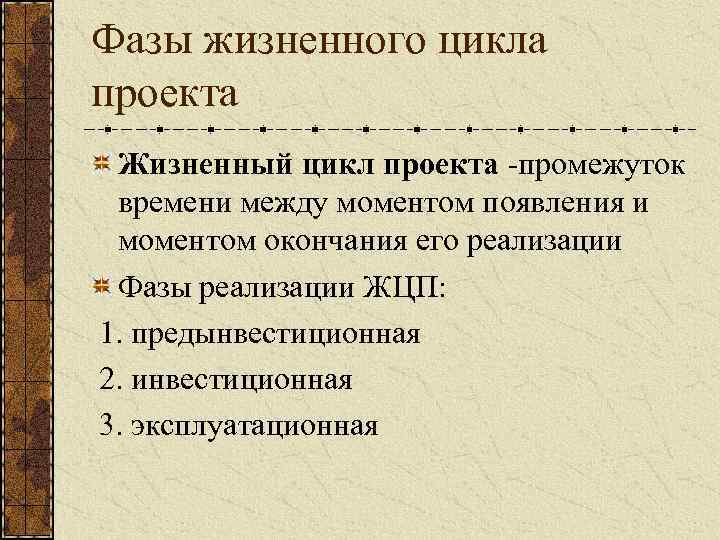 Фазы жизненного цикла проекта

Жизненный цикл проекта -промежуток времени между моментом появления и моментом окончания его реализации

Фазы реализации ЖЦП:

1. предынвестиционная

2. инвестиционная

3. эксплуатационная